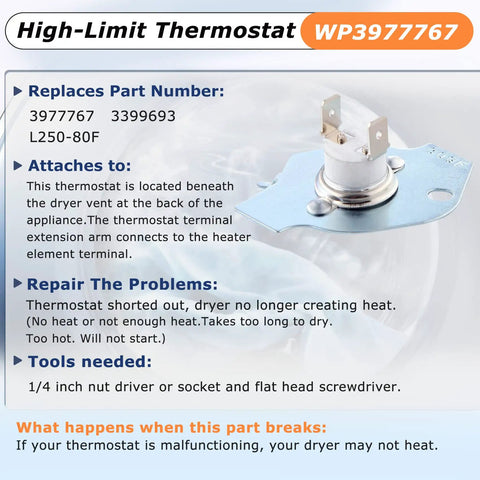 High-Limit Thermostat WP3977767

Replaces Part Number:
3977767 3399693
L250-80F

Attaches to:
This thermostat is located beneath the dryer vent at the back of the appliance.The thermostat terminal extension arm connects to the heater element terminal.

Repair The Problems:
Thermostat shorted out, dryer no longer creating heat.
(No heat or not enough heat.Takes too long to dry.
Too hot. Will not start.)

Tools needed:
1/4 inch nut driver or socket and flat head screwdriver.

What happens when this part breaks:
If your thermostat is malfunctioning, your dryer may not heat.